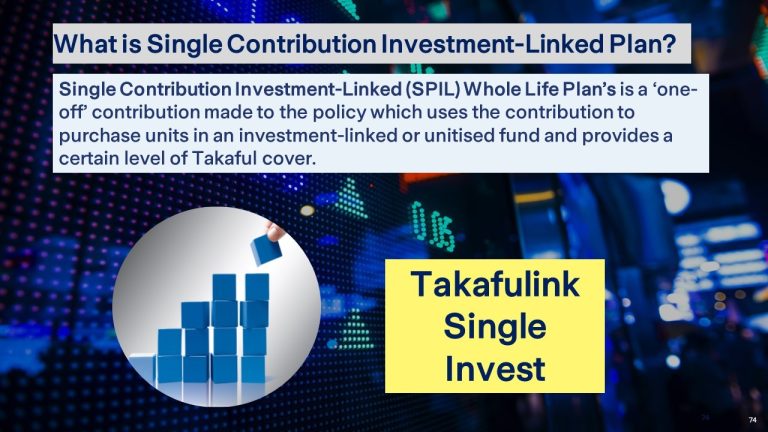 What is Single Contribution Investment-Linked Plan?

Single Contribution Investment-Linked (SPIL) Whole Life Plan's is a 'one-off' contribution made to the policy which uses the contribution to purchase units in an investment-linked or unitised fund and provides a certain level of Takaful cover.

Takafulink Single Invest

74